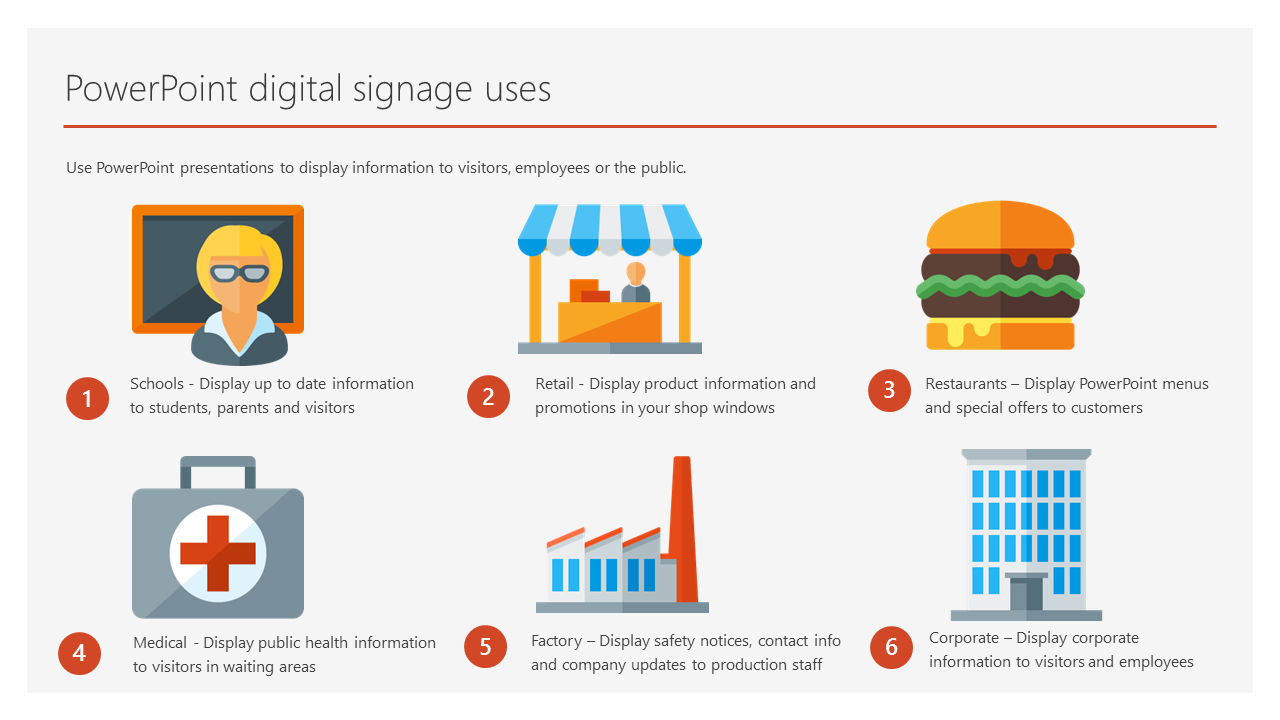 PowerPoint digital signage uses

Use PowerPoint presentations to display information to visitors, employees or the public.

1
Schools - Display up to date information to students, parents and visitors

2
Retail - Display product information and promotions in your shop windows

3
Restaurants – Display PowerPoint menus and special offers to customers

4
Medical - Display public health information to visitors in waiting areas

5
Factory – Display safety notices, contact info and company updates to production staff

6
Corporate – Display corporate information to visitors and employees